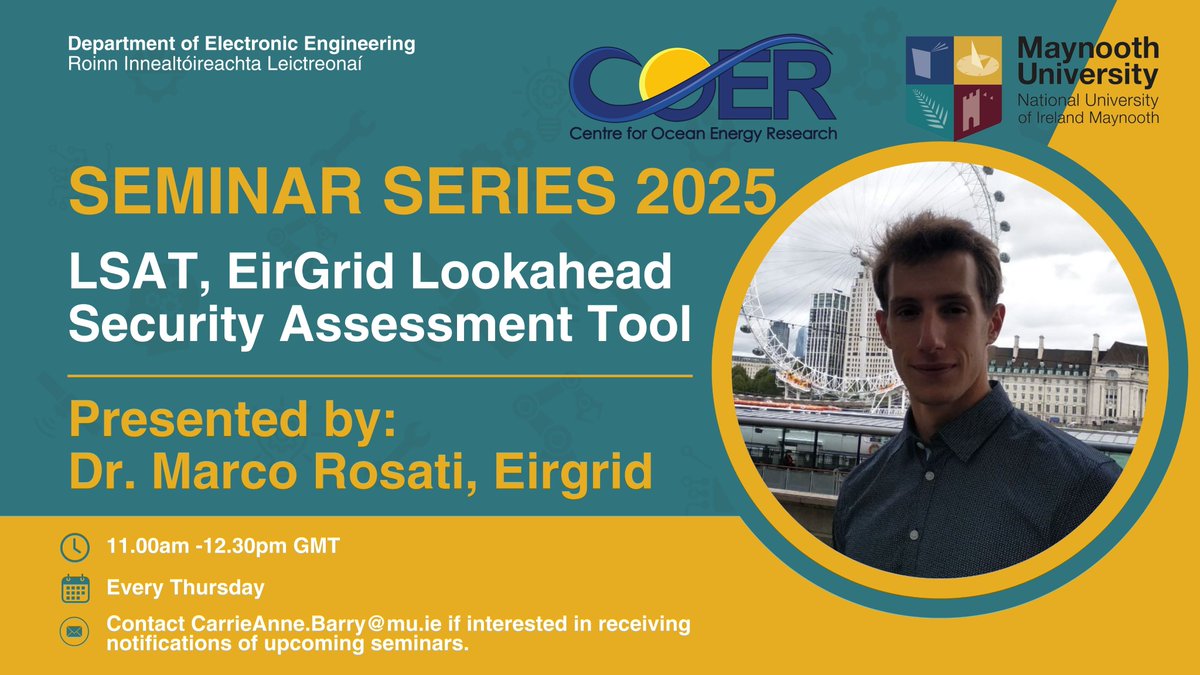 Department of Electronic Engineering
Roinn Innealtóireachta Leictreonaí

COER
Centre for Ocean Energy Research

Maynooth University
National University of Ireland Maynooth

SEMINAR SERIES 2025

LSAT, EirGrid Lookahead Security Assessment Tool

Presented by:
Dr. Marco Rosati, Eirgrid

11.00am -12.30pm GMT

Every Thursday

Contact CarrieAnne.Barry@mu.ie if interested in receiving notifications of upcoming seminars.